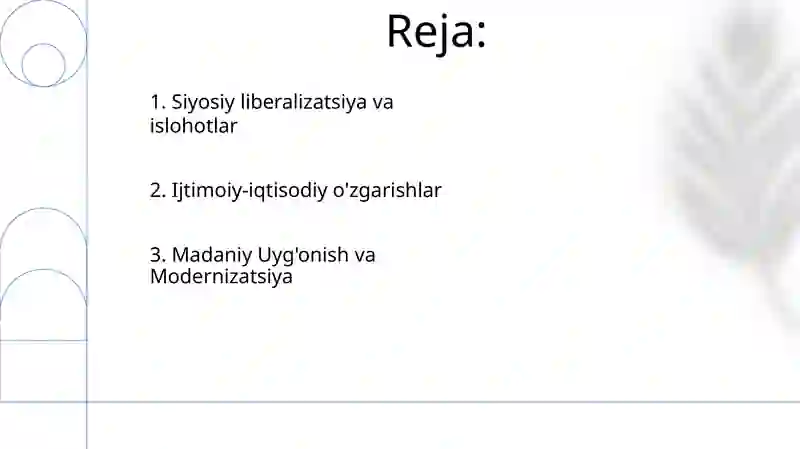 Reja:

1. Siyosiy liberalizatsiya va islohotlar

2. Ijtimoiy-iqtisodiy o'zgarishlar

3. Madaniy Uyg'onish va Modernizatsiya